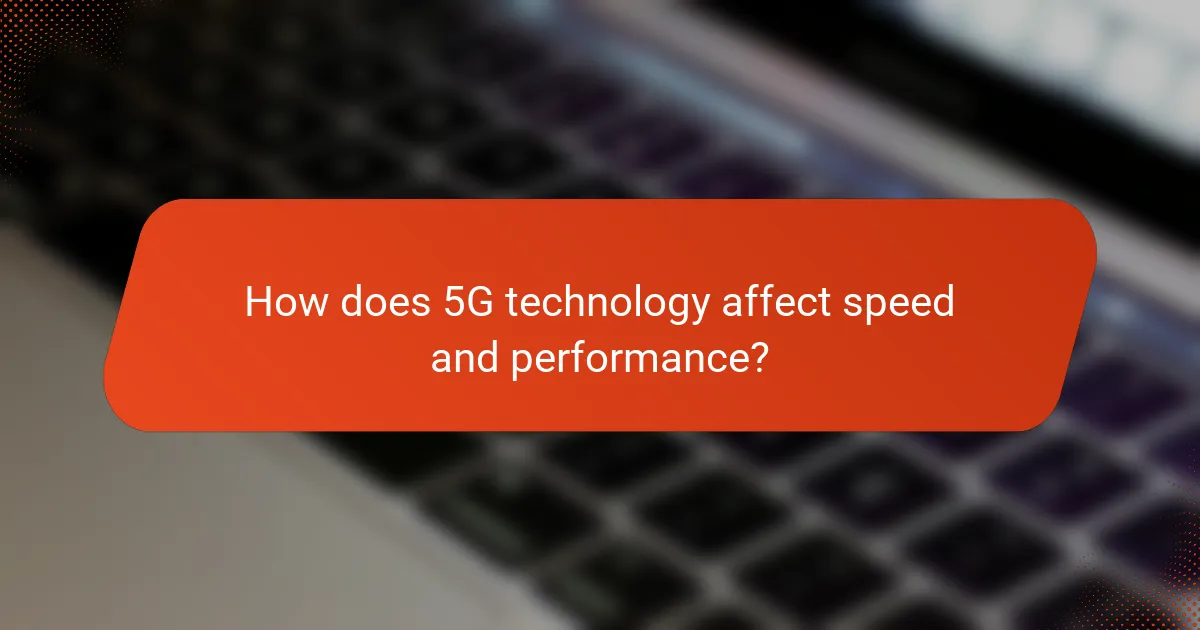 How does 5G technology affect speed and performance?